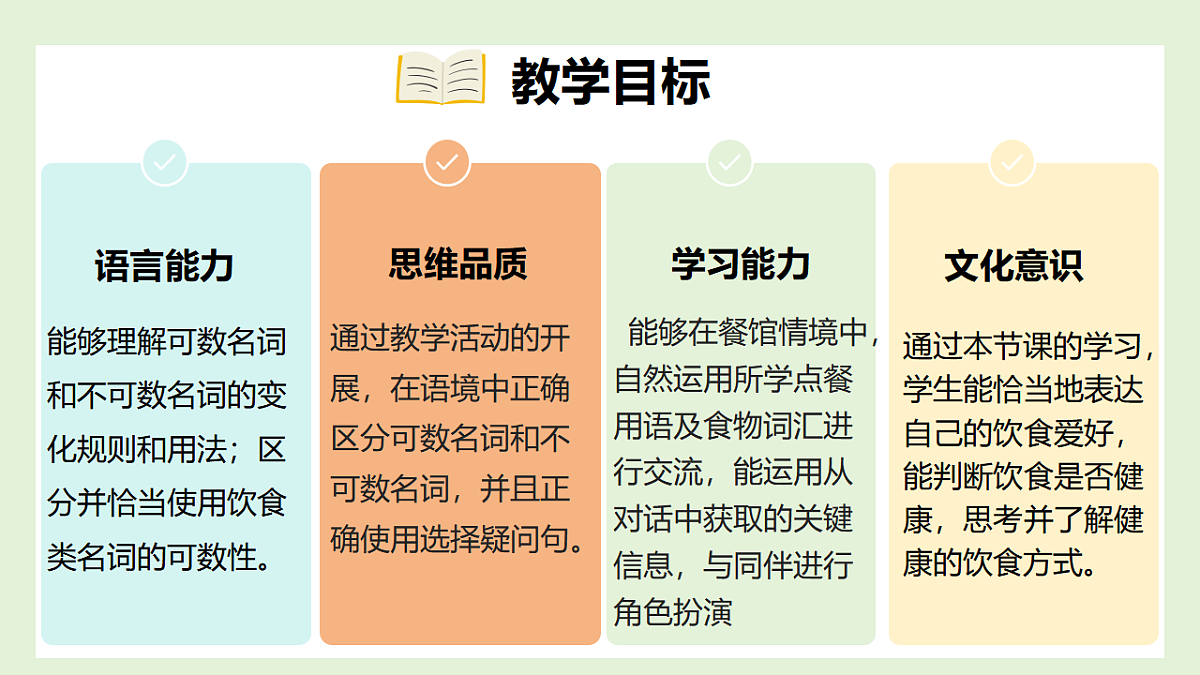 教学目标

语言能力

能够理解可数名词和不可数名词的变化规则和用法；区分并恰当使用饮食类名词的可数性。

思维品质

通过教学活动的开展，在语境中正确区分可数名词和不可数名词，并且正确使用选择疑问句。

学习能力

能够在餐馆情境中，自然运用所学点餐用语及食物词汇进行交流，能运用从对话中获取的关键信息，与同伴进行角色扮演

文化意识

通过本节课的学习，学生能恰当地表达自己的饮食爱好，能判断饮食是否健康，思考并了解健康的饮食方式。